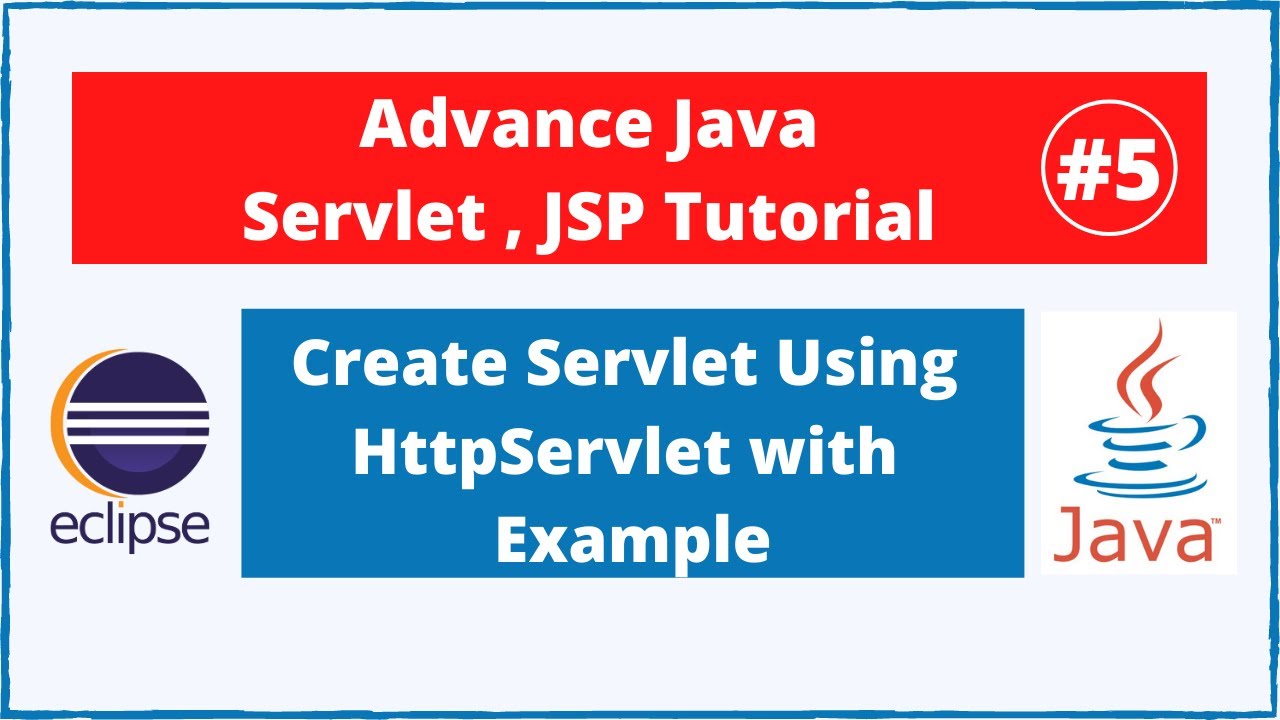 Advance Java
Servlet , JSP Tutorial

#5

eclipse

Create Servlet Using HttpServlet with Example

Java™